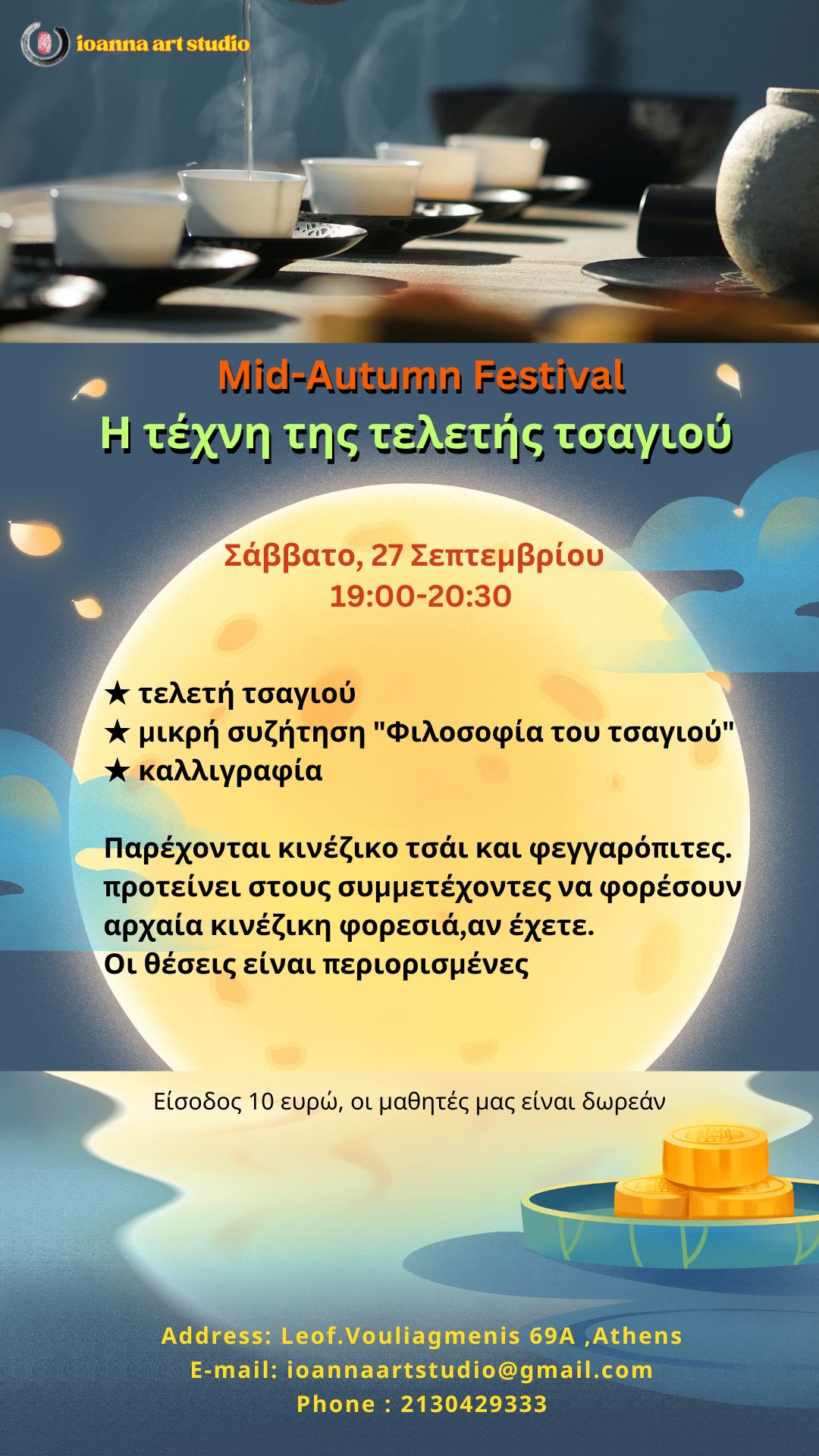 ioanna art studio

Mid-Autumn Festival
Η τέχνη της τελετής τσαγιού

Σάββατο, 27 Σεπτεμβρίου
19:00-20:30

★ τελετή τσαγιού
★ μικρή συζήτηση "Φιλοσοφία του τσαγιού"
★ καλλιγραφία

Παρέχονται κινέζικο τσάι και φεγγαρόπιτες.
προτείνει στους συμμετέχοντες να φορέσουν αρχαία κινέζικη φορεσιά,αν έχετε.
Οι θέσεις είναι περιορισμένες

Είσοδος 10 ευρώ, οι μαθητές μας είναι δωρεάν

Address: Leof.Vouliagmenis 69A ,Athens
E-mail: ioannaartstudio@gmail.com
Phone : 2130429333